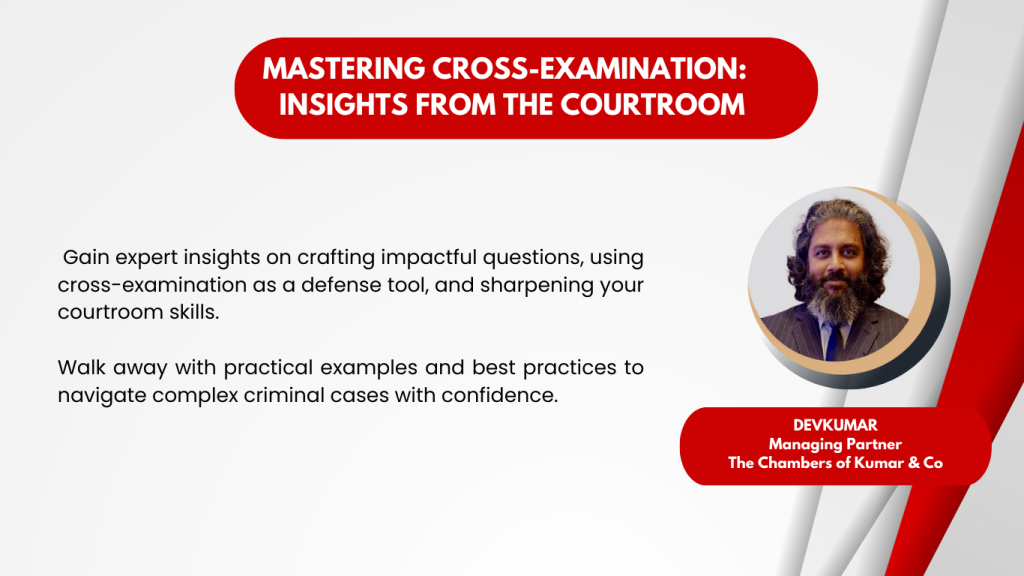 MASTERING CROSS-EXAMINATION: INSIGHTS FROM THE COURTROOM

Gain expert insights on crafting impactful questions, using cross-examination as a defense tool, and sharpening your courtroom skills.

Walk away with practical examples and best practices to navigate complex criminal cases with confidence.

DEVKUMAR
Managing Partner
The Chambers of Kumar & Co